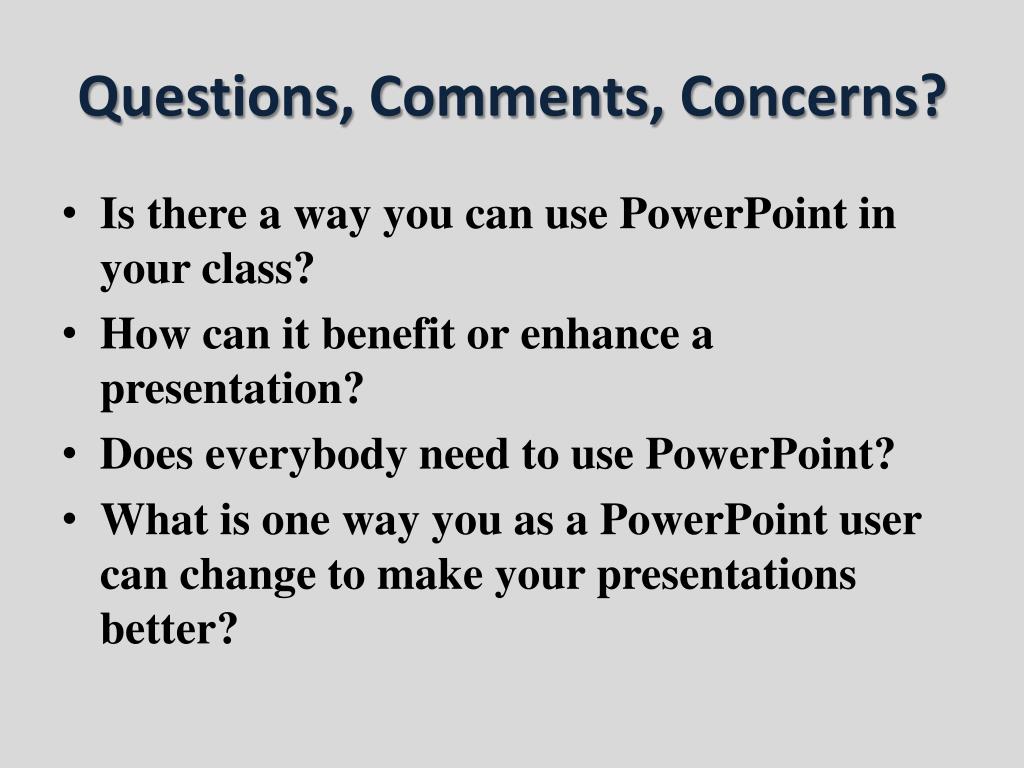 Questions, Comments, Concerns?

• Is there a way you can use PowerPoint in your class?
• How can it benefit or enhance a presentation?
• Does everybody need to use PowerPoint?
• What is one way you as a PowerPoint user can change to make your presentations better?